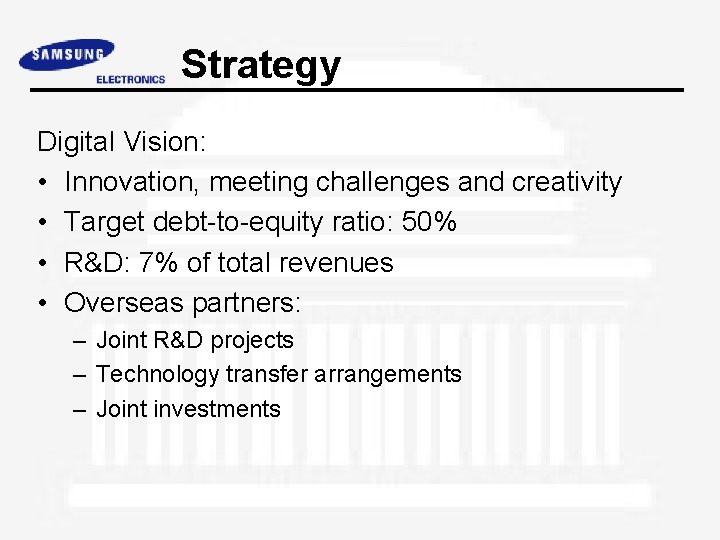 SAMSUNG
ELECTRONICS
Strategy

Digital Vision:

• Innovation, meeting challenges and creativity
• Target debt-to-equity ratio: 50%
• R&D: 7% of total revenues
• Overseas partners:
– Joint R&D projects
– Technology transfer arrangements
– Joint investments